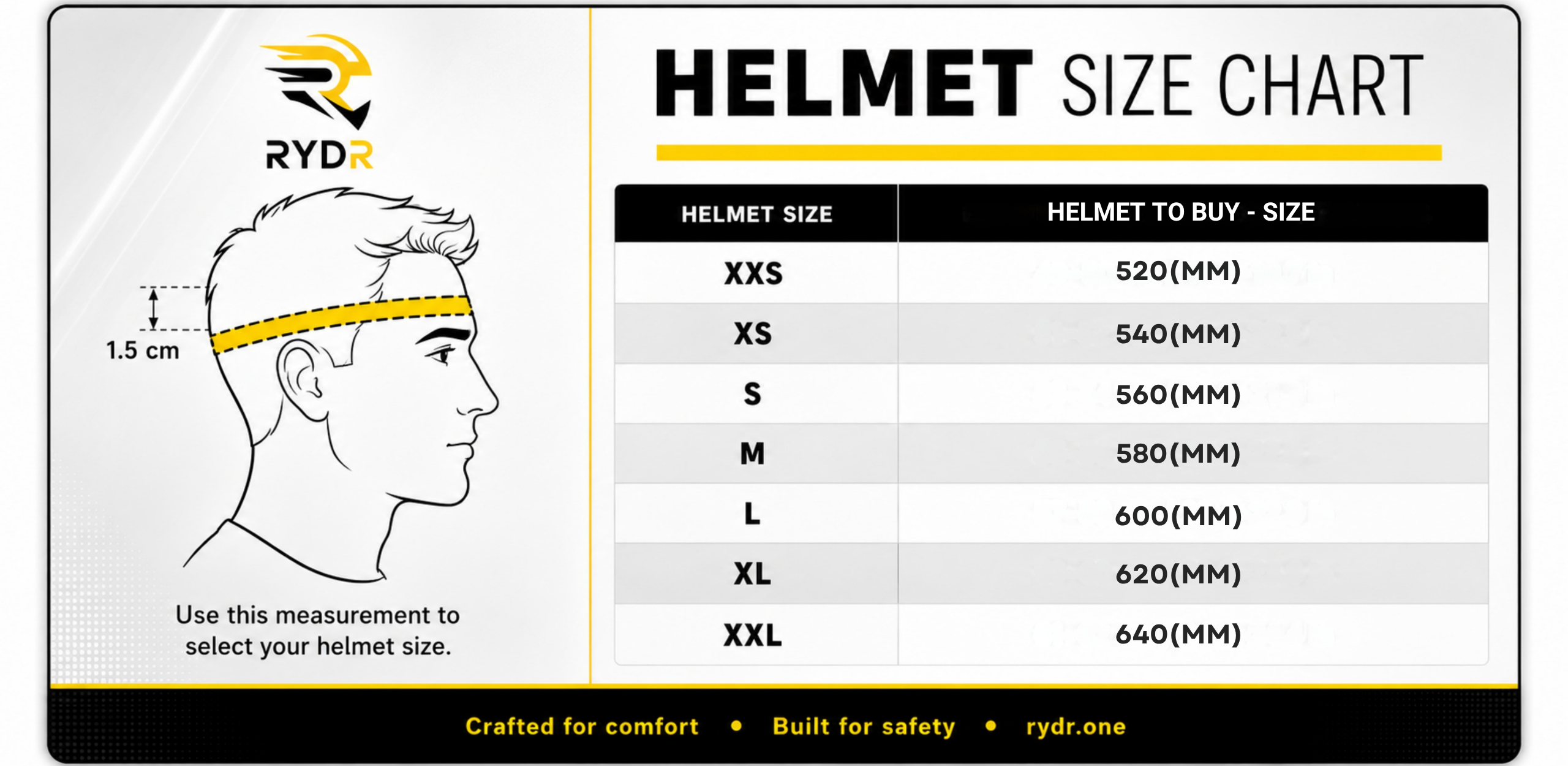 RYDR

1.5 cm

Use this measurement to select your helmet size.

HELMET SIZE CHART

| HELMET SIZE | HELMET TO BUY - SIZE |
|---|---|
| XXS | 520(MM) |
| XS | 540(MM) |
| S | 560(MM) |
| M | 580(MM) |
| L | 600(MM) |
| XL | 620(MM) |
| XXL | 640(MM) |

Crafted for comfort • Built for safety • rydr.one